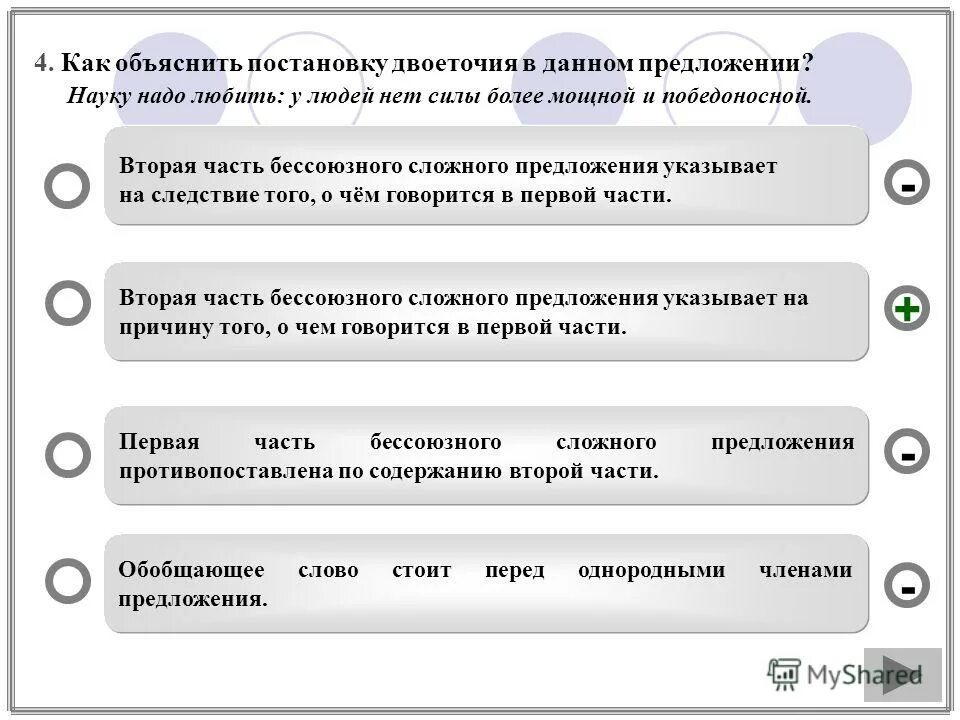 4. Как объяснить постановку двоеточия в данном предложении?
Науку надо любить: у людей нет силы более мощной и победоносной.

Вторая часть бессоюзного сложного предложения указывает на следствие того, о чём говорится в первой части.

-

Вторая часть бессоюзного сложного предложения указывает на причину того, о чем говорится в первой части.

+

Первая часть бессоюзного сложного предложения противопоставлена по содержанию второй части.

-

Обобщающее слово стоит перед однородными членами предложения.

-

MyShared